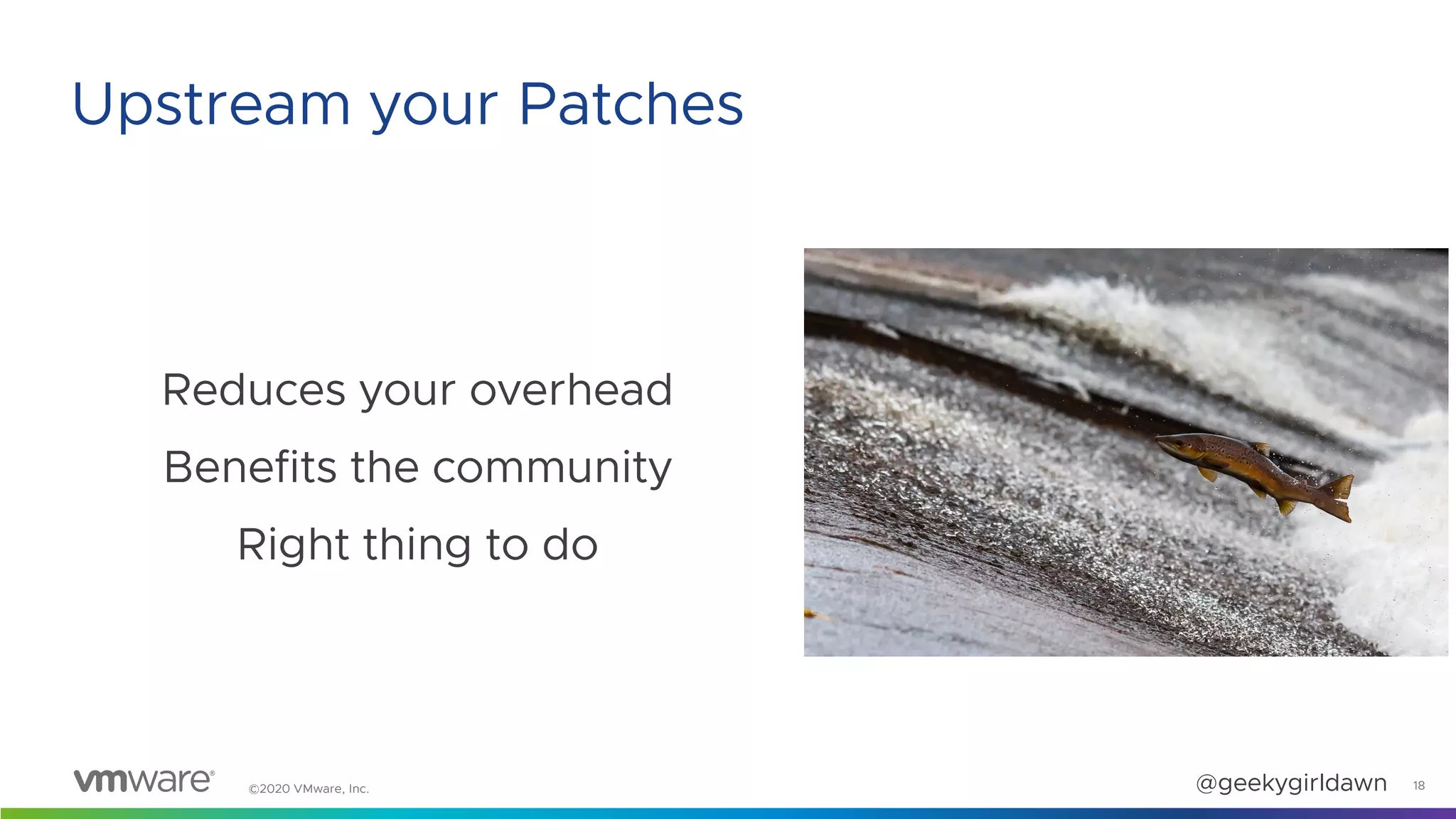 Upstream your Patches

Reduces your overhead

Benefits the community

Right thing to do

vmware®

©2020 VMware, Inc.

@geekygirldawn

18